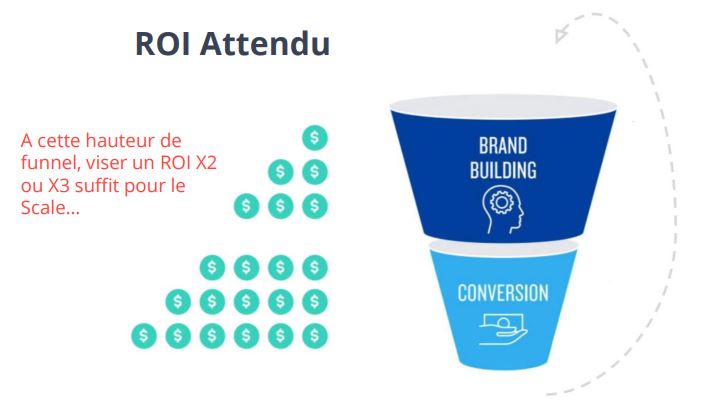 ROI Attendu

A cette hauteur de funnel, viser un ROI X2 ou X3 suffit pour le Scale…

$ $ $ $ $ $

$ $ $ $ $ $ $ $ $ $ $ $ $ $ $

BRAND BUILDING

CONVERSION